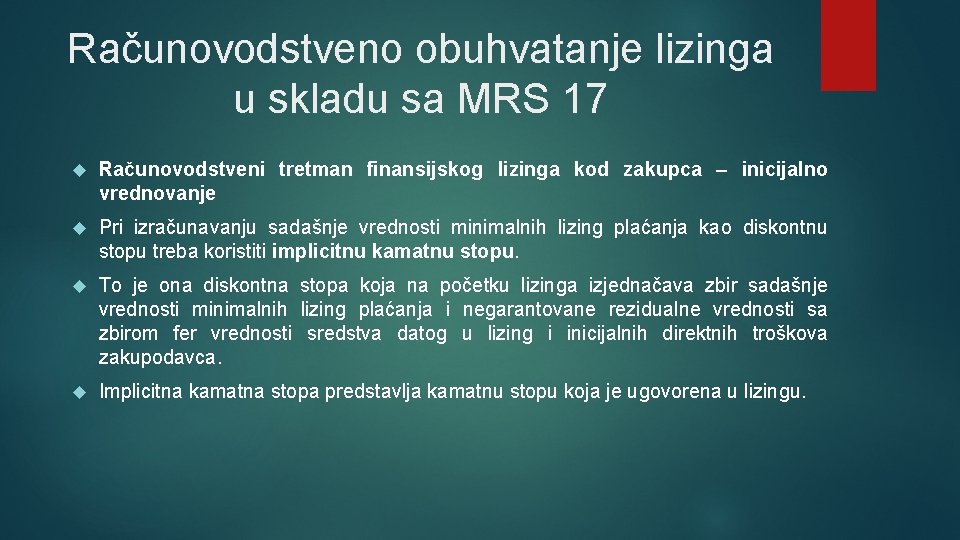 Računovodstveno obuhvatanje lizinga u skladu sa MRS 17

Računovodstveni tretman finansijskog lizinga kod zakupca – inicijalno vrednovanje

Pri izračunavanju sadašnje vrednosti minimalnih lizing plaćanja kao diskontnu stopu treba koristiti implicitnu kamatnu stopu.

To je ona diskontna stopa koja na početku lizinga izjednačava zbir sadašnje vrednosti minimalnih lizing plaćanja i negarantovane rezidualne vrednosti sa zbirom fer vrednosti sredstva datog u lizing i inicijalnih direktnih troškova zakupodavca.

Implicitna kamatna stopa predstavlja kamatnu stopu koja je ugovorena u lizingu.